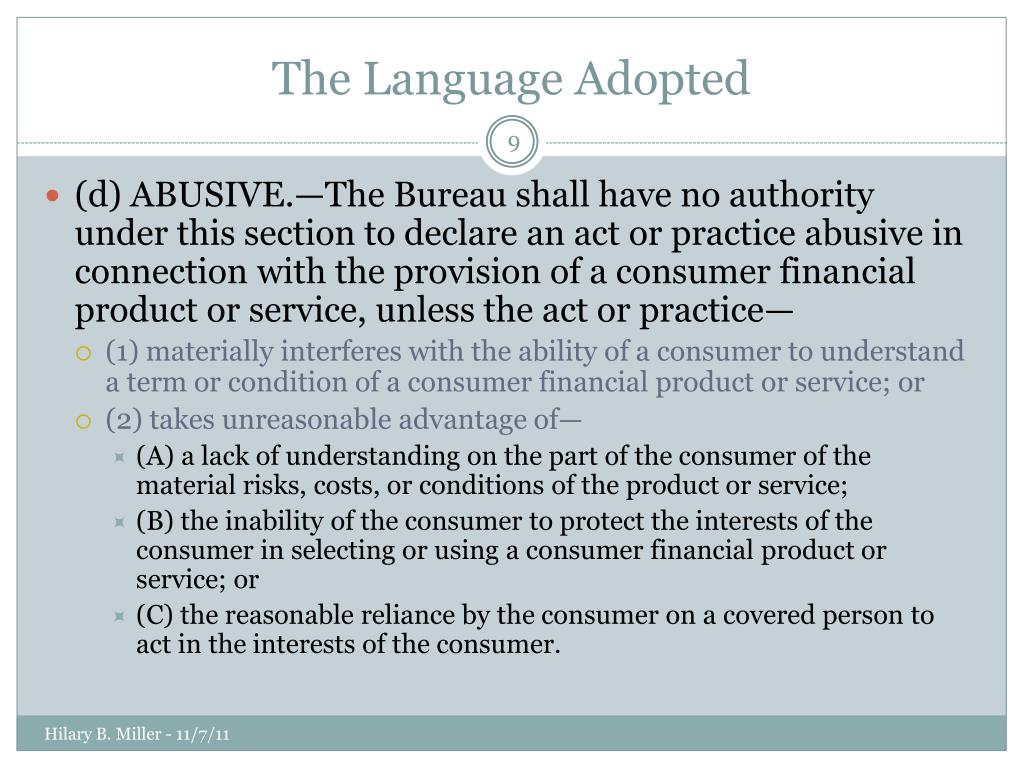 The Language Adopted

9

(d) ABUSIVE.—The Bureau shall have no authority under this section to declare an act or practice abusive in connection with the provision of a consumer financial product or service, unless the act or practice—

(1) materially interferes with the ability of a consumer to understand a term or condition of a consumer financial product or service; or

(2) takes unreasonable advantage of—

(A) a lack of understanding on the part of the consumer of the material risks, costs, or conditions of the product or service;

(B) the inability of the consumer to protect the interests of the consumer in selecting or using a consumer financial product or service; or

(C) the reasonable reliance by the consumer on a covered person to act in the interests of the consumer.

Hilary B. Miller - 11/7/11